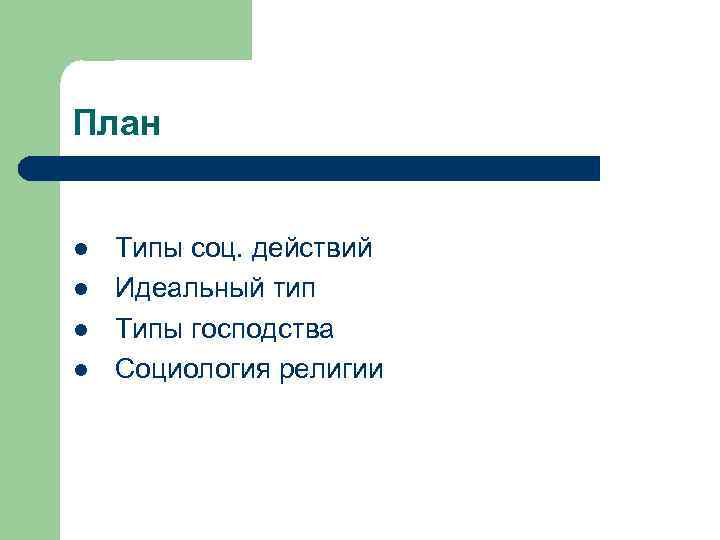 План

- Типы соц. действий
- Идеальный тип
- Типы господства
- Социология религии